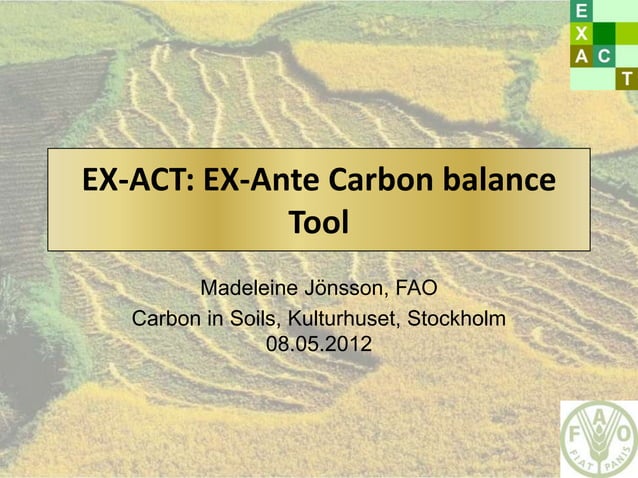 E
X
A C
T

EX-ACT: EX-Ante Carbon balance Tool

Madeleine Jönsson, FAO
Carbon in Soils, Kulturhuset, Stockholm
08.05.2012

F A O
FIAT PANIS